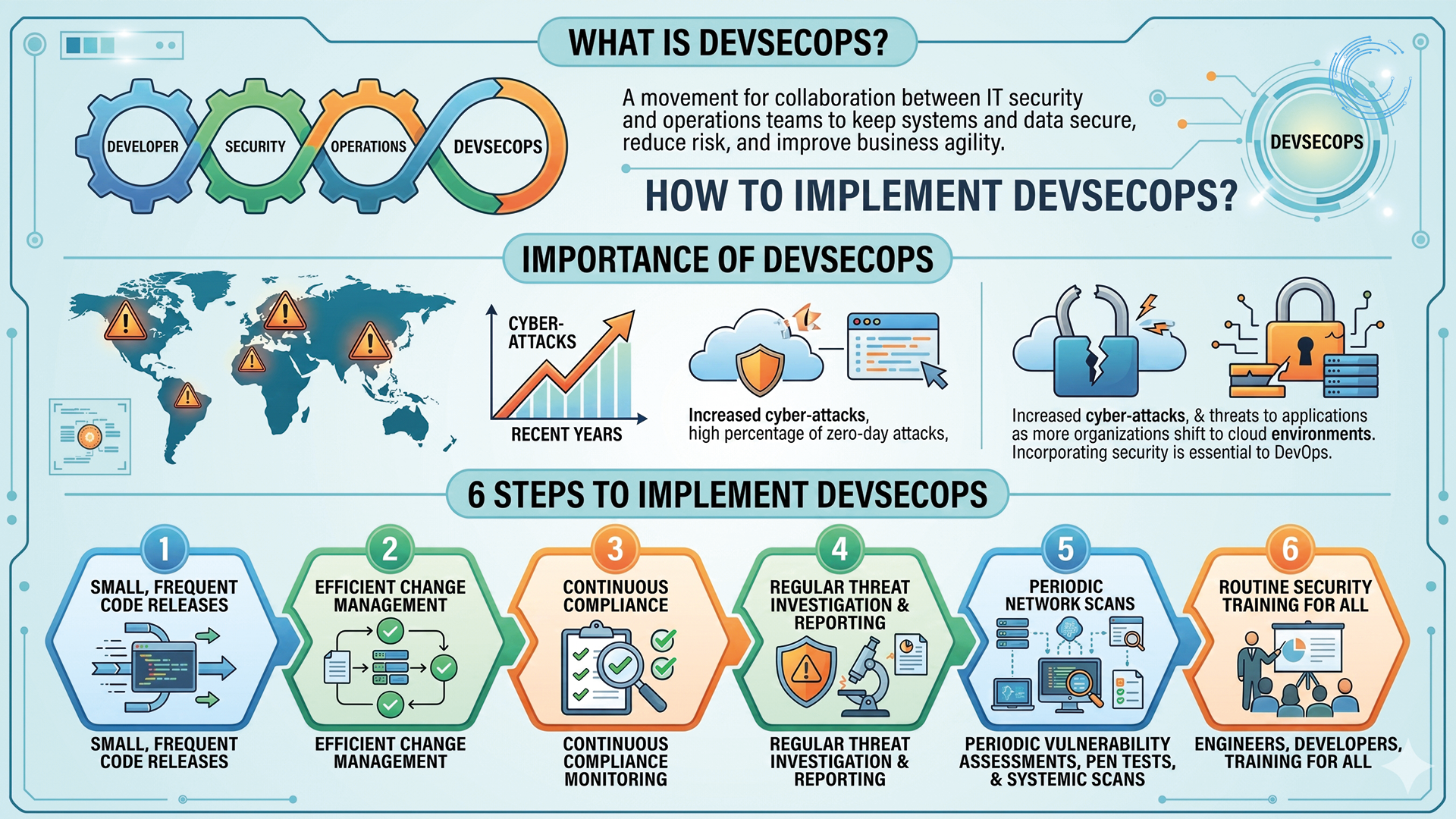 WHAT IS DEVSECOPS?

DEVELOPER SECURITY OPERATIONS DEVSECOPS

A movement for collaboration between IT security and operations teams to keep systems and data secure, reduce risk, and improve business agility.

DEVSECOPS

HOW TO IMPLEMENT DEVSECOPS?

IMPORTANCE OF DEVSECOPS

CYBER-ATTACKS

RECENT YEARS

Increased cyber-attacks, high percentage of zero-day attacks,

Increased cyber-attacks, & threats to applications as more organizations shift to cloud environments. Incorporating security is essential to DevOps.

6 STEPS TO IMPLEMENT DEVSECOPS

1
SMALL, FREQUENT CODE RELEASES
SMALL, FREQUENT CODE RELEASES

2
EFFICIENT CHANGE MANAGEMENT
EFFICIENT CHANGE MANAGEMENT

3
CONTINUOUS COMPLIANCE
CONTINUOUS COMPLIANCE MONITORING

4
REGULAR THREAT INVESTIGATION & REPORTING
REGULAR THREAT INVESTIGATION & REPORTING

5
PERIODIC NETWORK SCANS
PERIODIC VULNERABILITY ASSESSMENTS, PEN TESTS, & SYSTEMIC SCANS

6
ROUTINE SECURITY TRAINING FOR ALL
ENGINEERS, DEVELOPERS, TRAINING FOR ALL